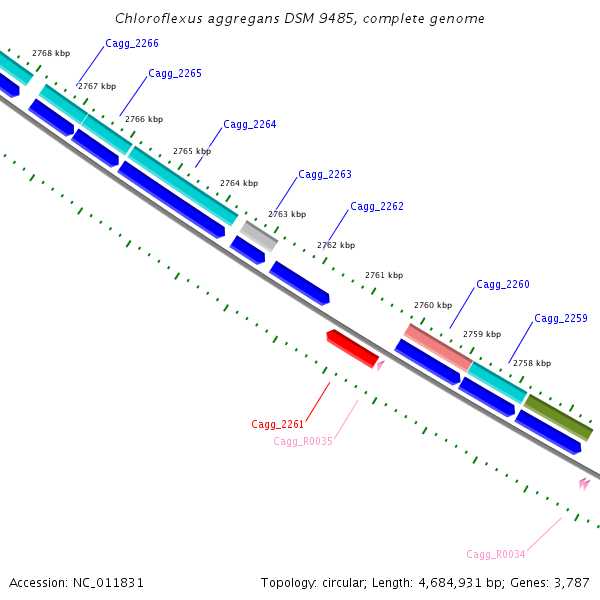 Chloroflexus aggregans DSM 9485, complete genome

2768 kbp
Cagg_2266
2767 kbp
Cagg_2265
2766 kbp
Cagg_2264
2765 kbp
2764 kbp
Cagg_2263
2763 kbp
Cagg_2262
2762 kbp
2761 kbp
Cagg_2260
2760 kbp
Cagg_2259
2759 kbp
2758 kbp
Cagg_2261
Cagg_R0035
Cagg_R0034

Accession: NC_011831
Topology: circular; Length: 4,684,931 bp; Genes: 3,787